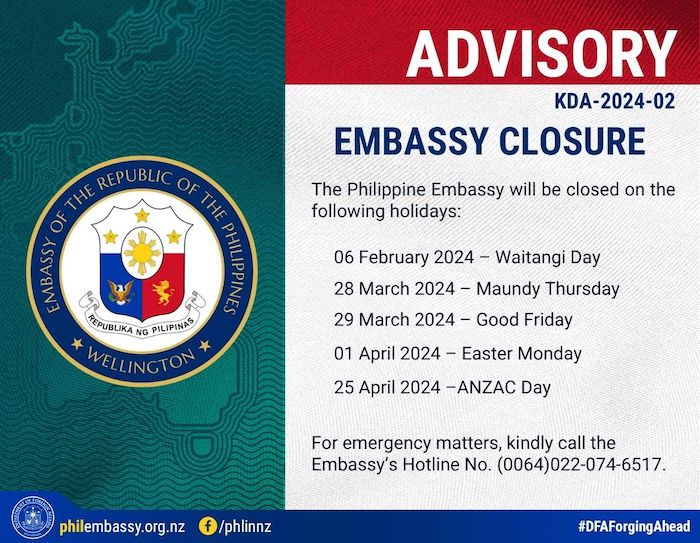 EMBASSY OF THE REPUBLIC OF THE PHILIPPINES
REPUBLIKA NG PILIPINAS
WELLINGTON

ADVISORY
KDA-2024-02

EMBASSY CLOSURE

The Philippine Embassy will be closed on the following holidays:

06 February 2024 – Waitangi Day
28 March 2024 – Maundy Thursday
29 March 2024 – Good Friday
01 April 2024 – Easter Monday
25 April 2024 –ANZAC Day

For emergency matters, kindly call the Embassy's Hotline No. (0064)022-074-6517.

philembassy.org.nz /phlinnz #DFAForgingAhead